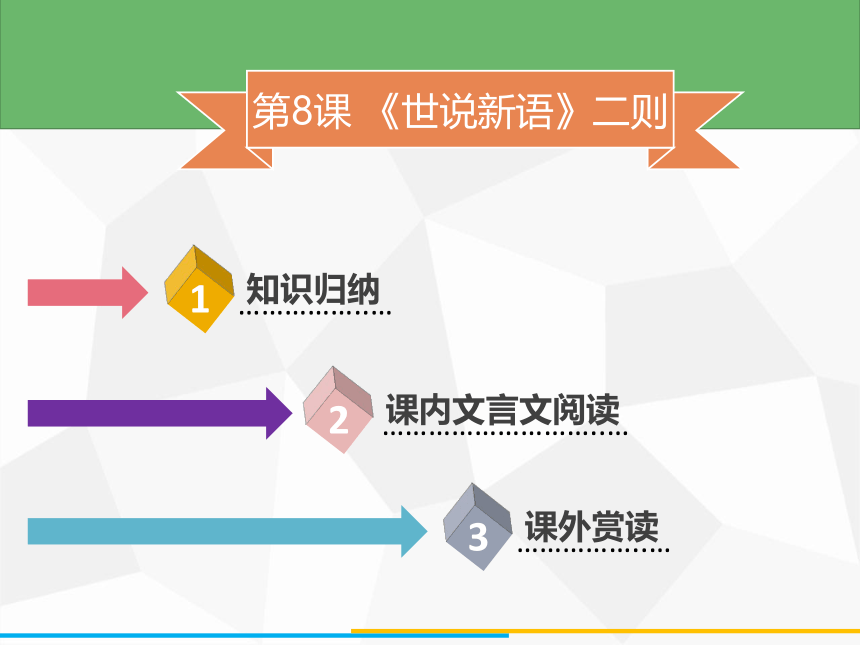 第8课 《世说新语》二则

1 知识归纳

2 课内文言文阅读

3 课外赏读